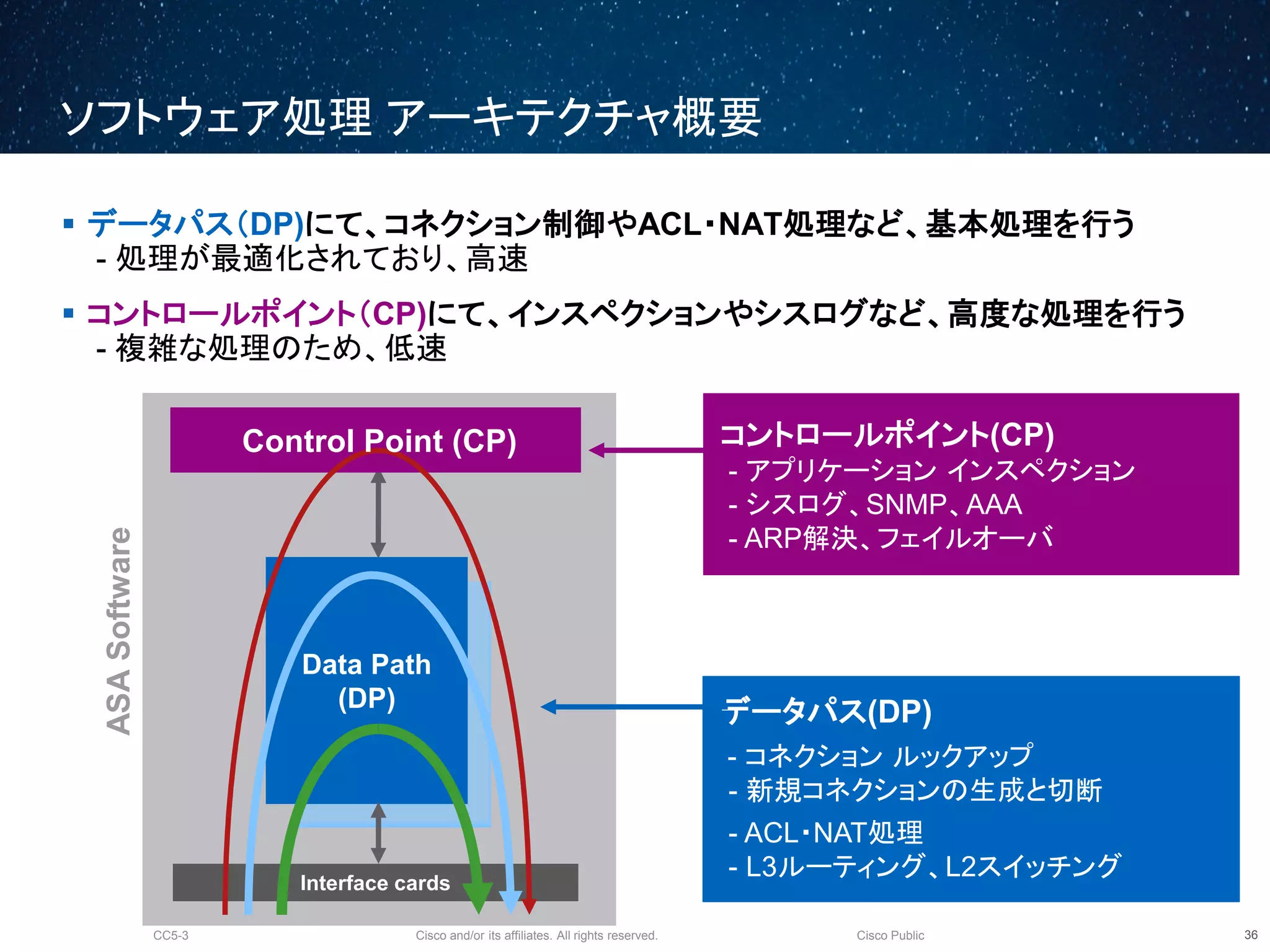 ソフトウェア処理 アーキテクチャ概要

▪ データパス(DP)にて、コネクション制御やACL･NAT処理など、基本処理を行う
- 処理が最適化されており、高速

▪ コントロールポイント(CP)にて、インスペクションやシスログなど、高度な処理を行う
- 複雑な処理のため、低速

ASA Software

Control Point (CP)

Data Path (DP)

Interface cards

コントロールポイント(CP)
- アプリケーション インスペクション
- シスログ、SNMP、AAA
- ARP解決、フェイルオーバ

データパス(DP)
- コネクション ルックアップ
- 新規コネクションの生成と切断
- ACL･NAT処理
- L3ルーティング、L2スイッチング

CC5-3 Cisco and/or its affiliates. All rights reserved. Cisco Public 36